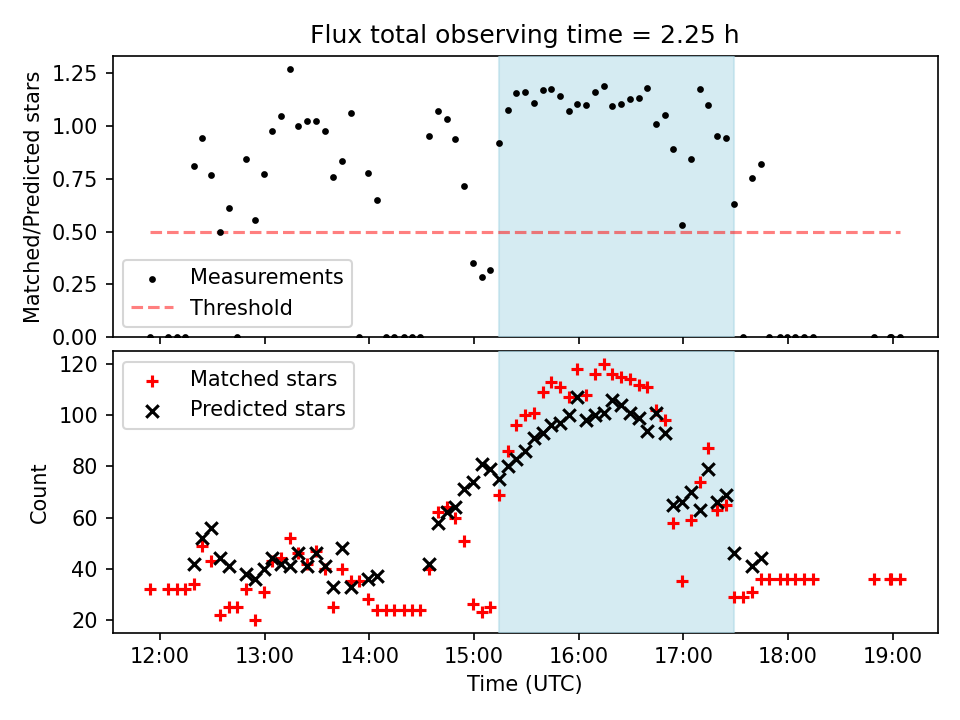 Flux total observing time = 2.25 h

Matched/Predicted stars

1.25
1.00
0.75
0.50
0.25
0.00

Measurements
Threshold

Count

120
100
80
60
40
20

Matched stars
Predicted stars

12:00
13:00
14:00
15:00
16:00
17:00
18:00
19:00

Time (UTC)